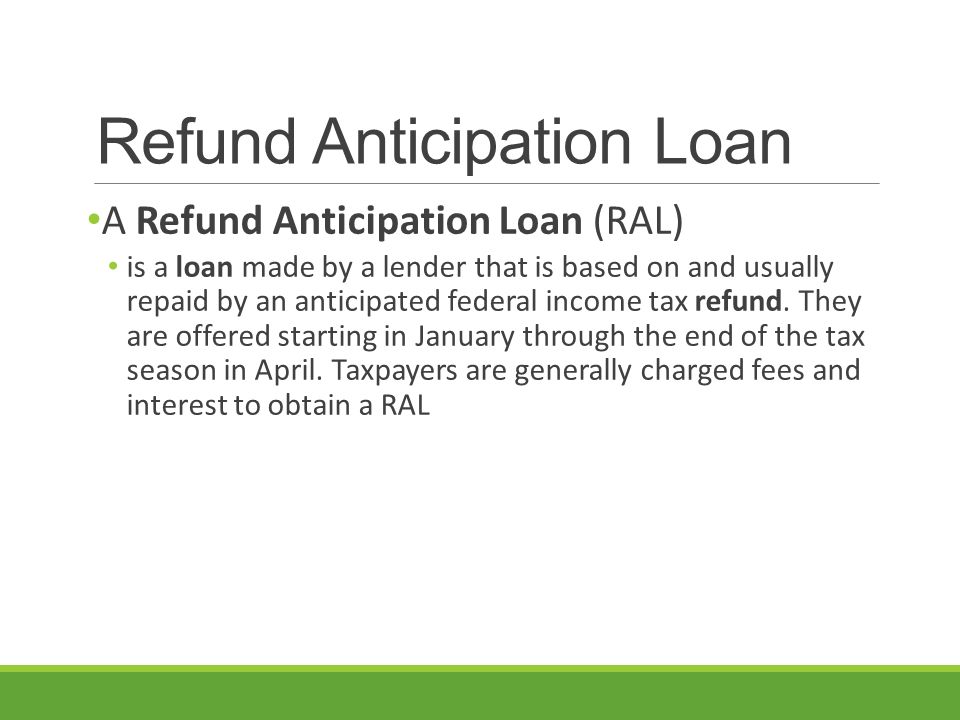 Refund Anticipation Loan

•A Refund Anticipation Loan (RAL)

• is a loan made by a lender that is based on and usually repaid by an anticipated federal income tax refund. They are offered starting in January through the end of the tax season in April. Taxpayers are generally charged fees and interest to obtain a RAL